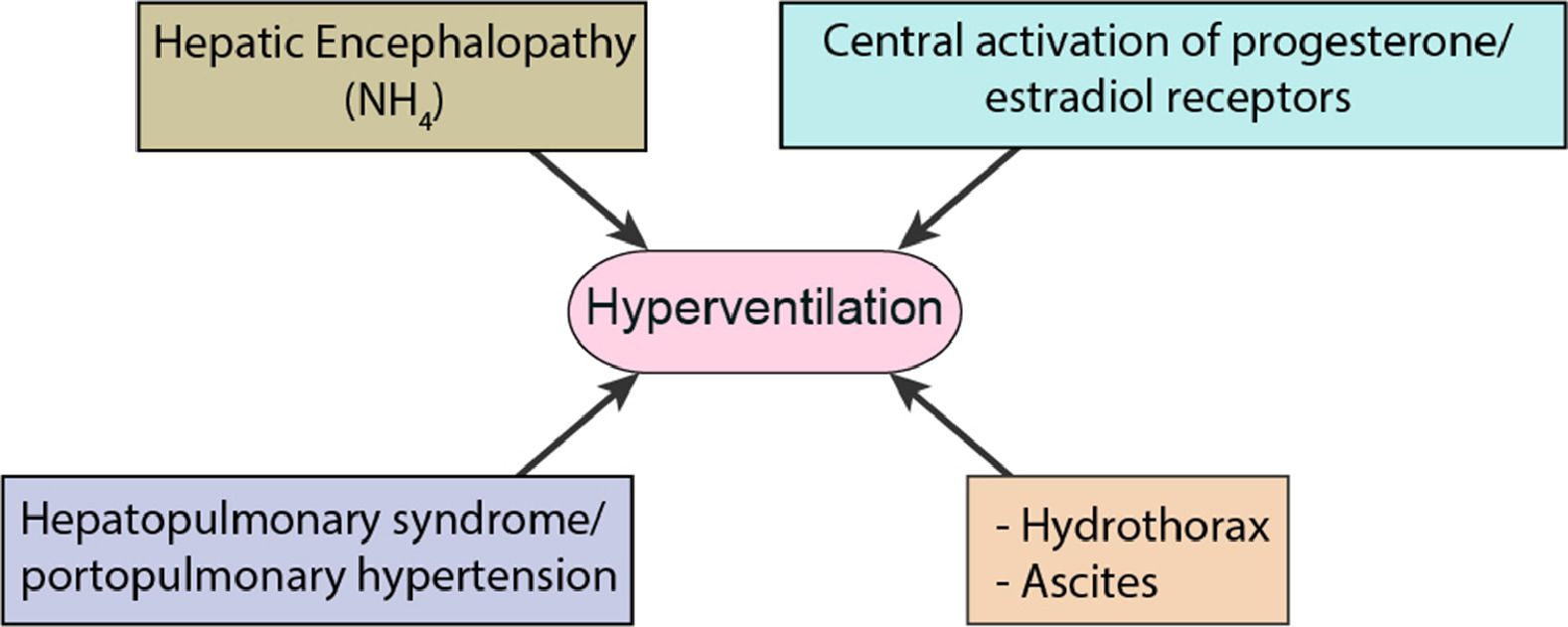 Hepatic Encephalopathy ($NH_4$)

Central activation of progesterone/ estradiol receptors

Hyperventilation

Hepatopulmonary syndrome/ portopulmonary hypertension

- Hydrothorax
- Ascites